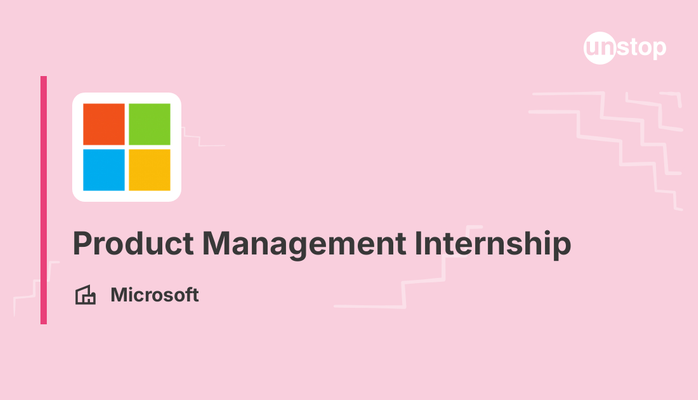 unstop

Product Management Internship

Microsoft